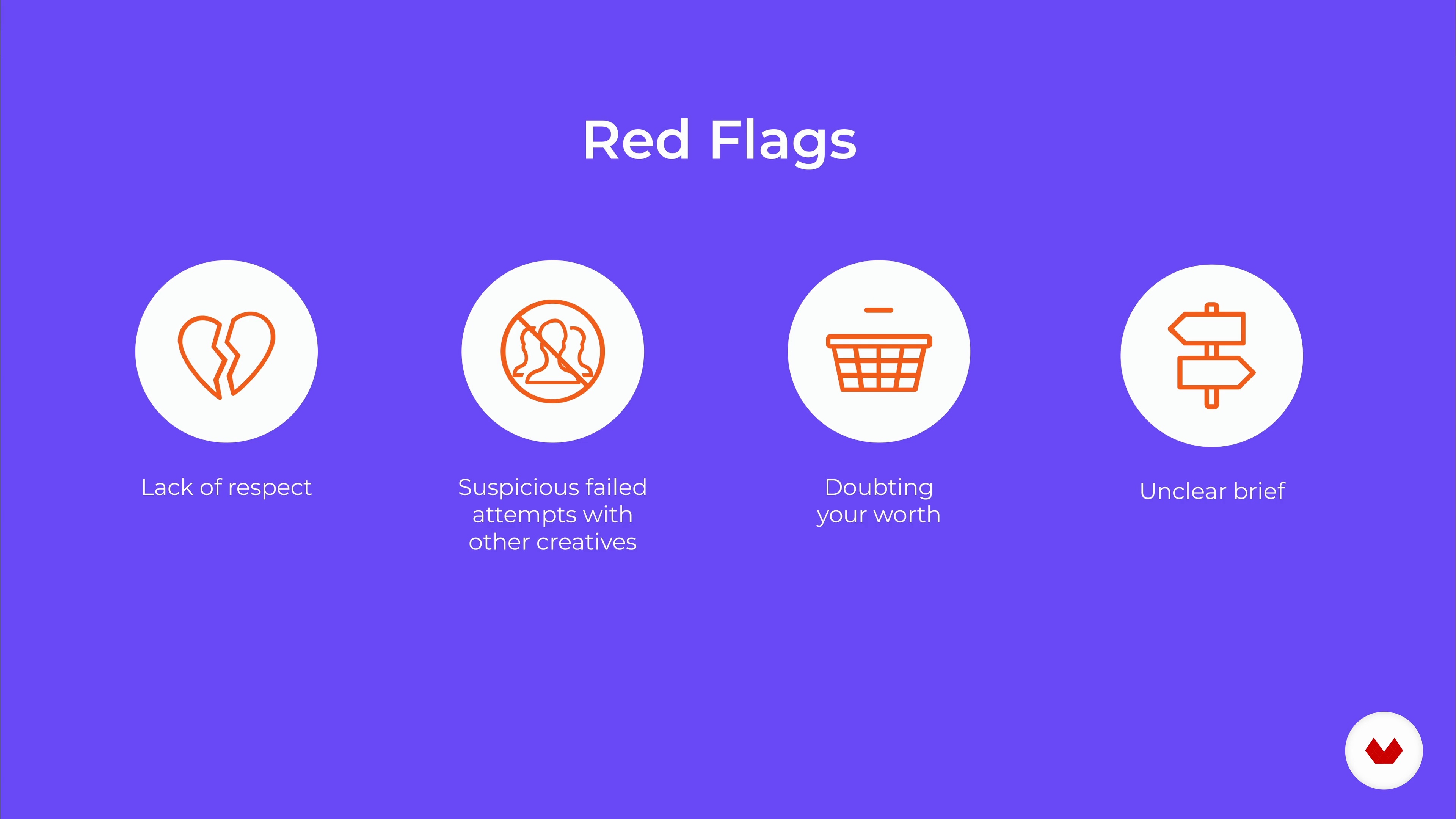 Red Flags

Lack of respect

Suspicious failed attempts with other creatives

Doubting your worth

Unclear brief